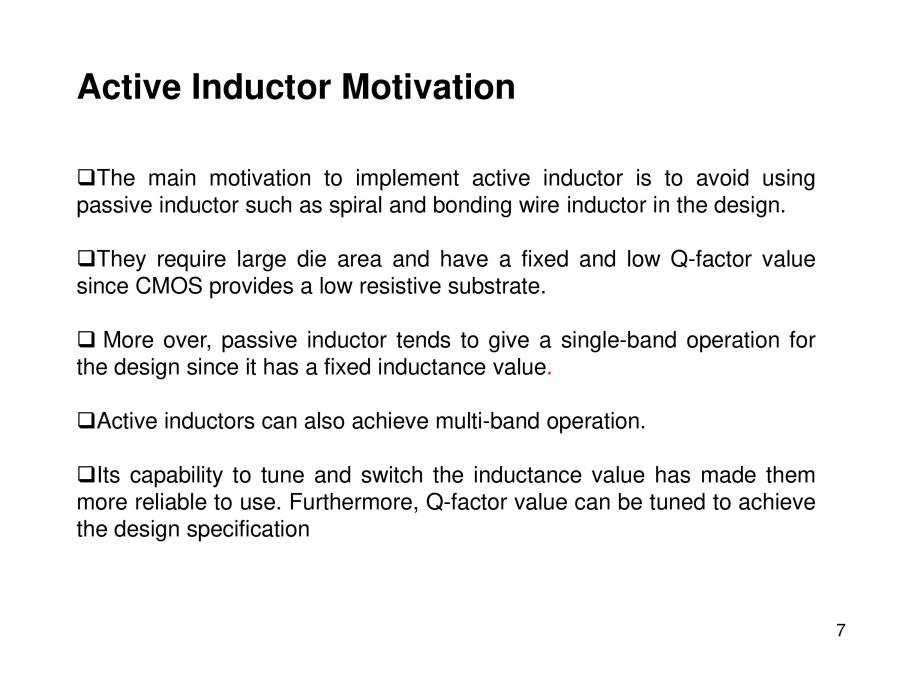 Active Inductor Motivation

❑The main motivation to implement active inductor is to avoid using passive inductor such as spiral and bonding wire inductor in the design.

❑They require large die area and have a fixed and low Q-factor value since CMOS provides a low resistive substrate.

❑ More over, passive inductor tends to give a single-band operation for the design since it has a fixed inductance value.

❑Active inductors can also achieve multi-band operation.

❑Its capability to tune and switch the inductance value has made them more reliable to use. Furthermore, Q-factor value can be tuned to achieve the design specification

7